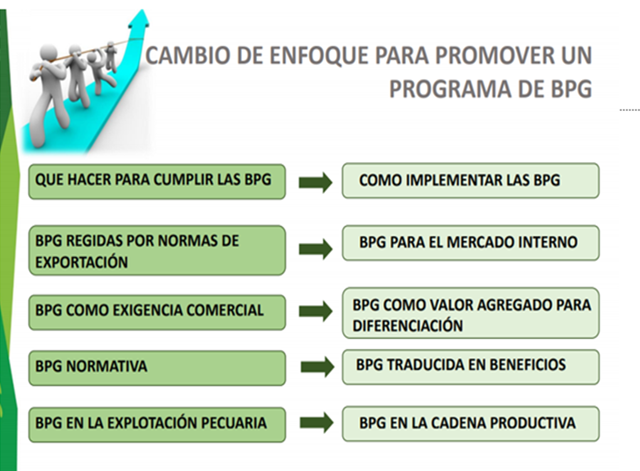 CAMBIO DE ENFOQUE PARA PROMOVER UN PROGRAMA DE BPG

QUE HACER PARA CUMPLIR LAS BPG

COMO IMPLEMENTAR LAS BPG

BPG REGIDAS POR NORMAS DE EXPORTACIÓN

BPG PARA EL MERCADO INTERNO

BPG COMO EXIGENCIA COMERCIAL

BPG COMO VALOR AGREGADO PARA DIFERENCIACIÓN

BPG NORMATIVA

BPG TRADUCIDA EN BENEFICIOS

BPG EN LA EXPLOTACIÓN PECUARIA

BPG EN LA CADENA PRODUCTIVA